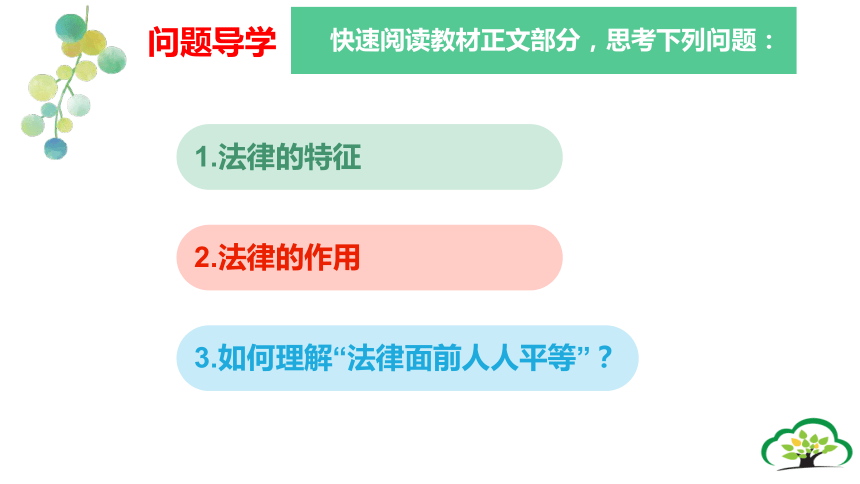 问题导学

快速阅读教材正文部分，思考下列问题：

1.法律的特征

2.法律的作用

3.如何理解“法律面前人人平等”？